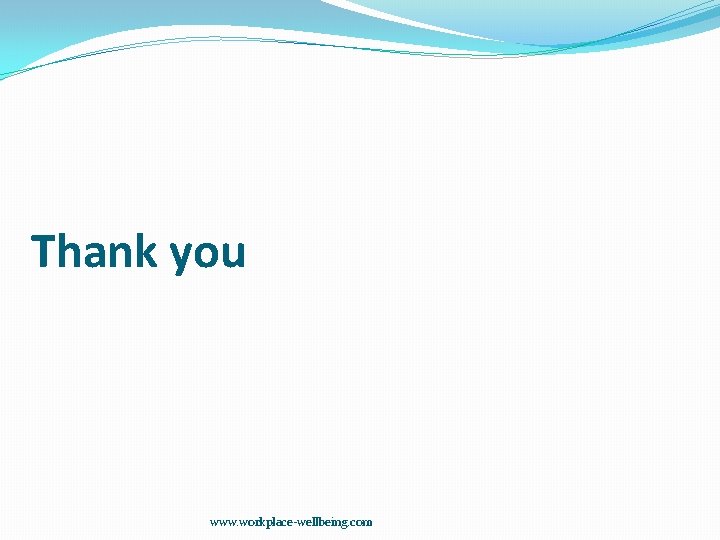 Thank you

www.workplace-wellbeing.com